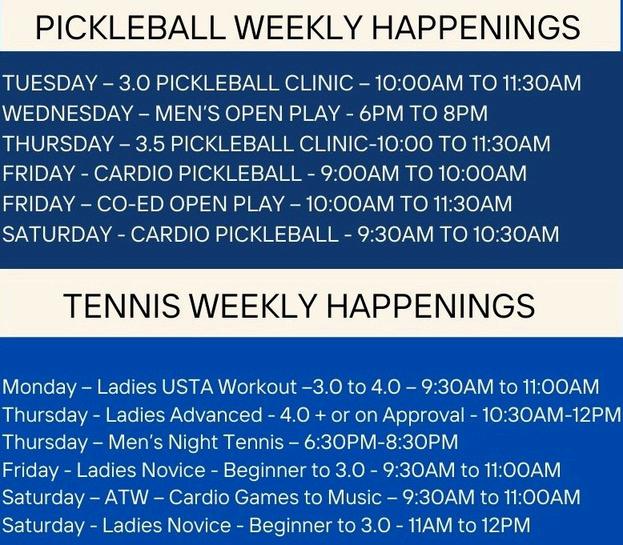 PICKLEBALL WEEKLY HAPPENINGS

TUESDAY – 3.0 PICKLEBALL CLINIC – 10:00AM TO 11:30AM
WEDNESDAY – MEN'S OPEN PLAY - 6PM TO 8PM
THURSDAY – 3.5 PICKLEBALL CLINIC-10:00 TO 11:30AM
FRIDAY - CARDIO PICKLEBALL - 9:00AM TO 10:00AM
FRIDAY – CO-ED OPEN PLAY – 10:00AM TO 11:30AM
SATURDAY - CARDIO PICKLEBALL - 9:30AM TO 10:30AM

TENNIS WEEKLY HAPPENINGS

Monday – Ladies USTA Workout –3.0 to 4.0 – 9:30AM to 11:00AM
Thursday - Ladies Advanced - 4.0 + or on Approval - 10:30AM-12PM
Thursday – Men's Night Tennis – 6:30PM-8:30PM
Friday - Ladies Novice - Beginner to 3.0 - 9:30AM to 11:00AM
Saturday – ATW – Cardio Games to Music – 9:30AM to 11:00AM
Saturday - Ladies Novice - Beginner to 3.0 - 11AM to 12PM